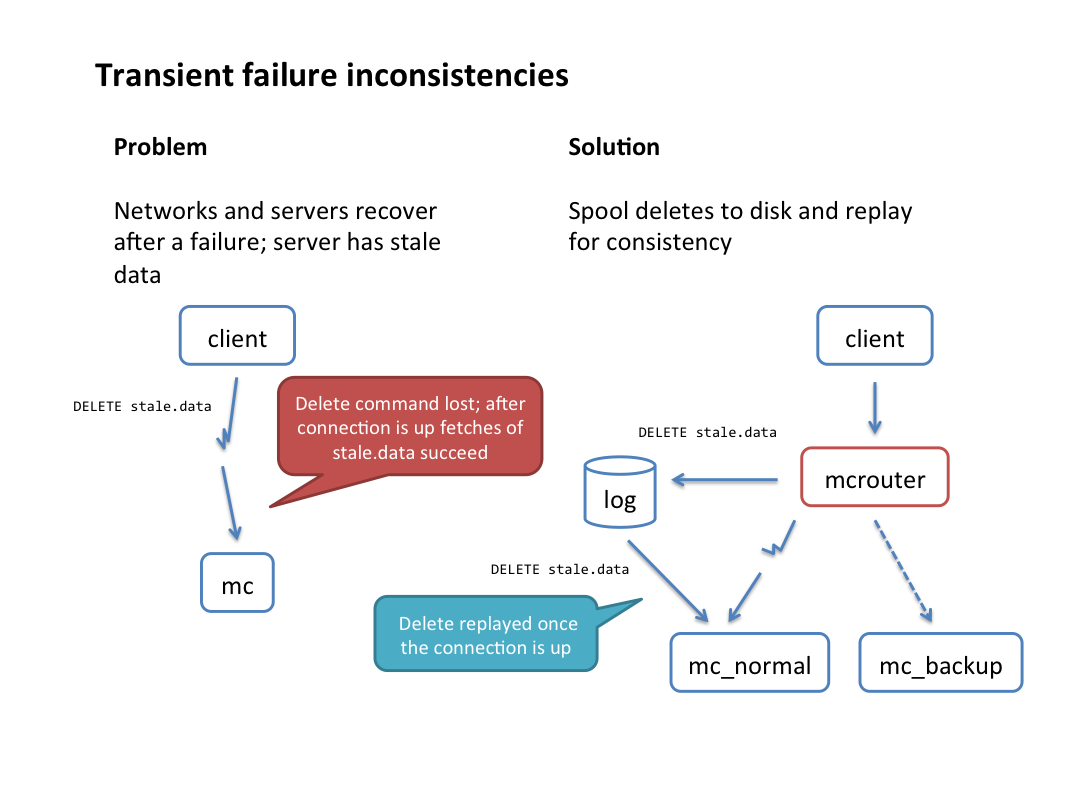 Transient failure inconsistencies

Problem

Networks and servers recover after a failure; server has stale data

client

DELETE stale.data

Delete command lost; after connection is up fetches of stale.data succeed

mc

Solution

Spool deletes to disk and replay for consistency

client

DELETE stale.data

log

mcrouter

DELETE stale.data

Delete replayed once the connection is up

mc_normal

mc_backup